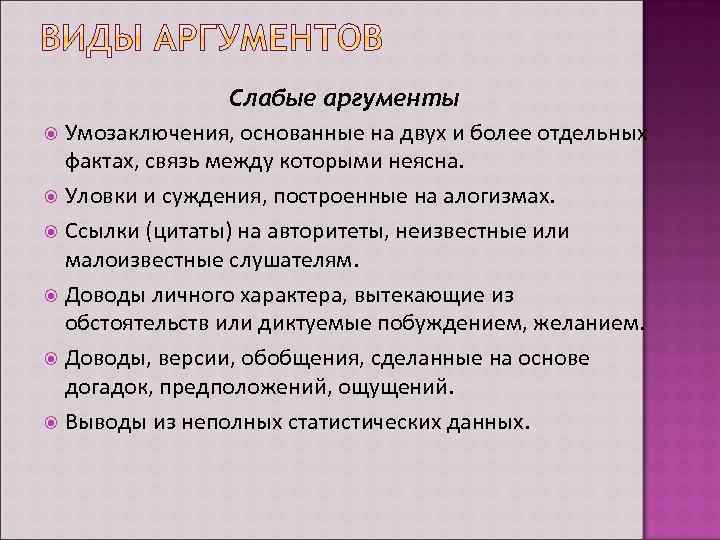 ВИДЫ АРГУМЕНТОВ

Слабые аргументы

Умозаключения, основанные на двух и более отдельных фактах, связь между которыми неясна.

Уловки и суждения, построенные на алогизмах.

Ссылки (цитаты) на авторитеты, неизвестные или малоизвестные слушателям.

Доводы личного характера, вытекающие из обстоятельств или диктуемые побуждением, желанием.

Доводы, версии, обобщения, сделанные на основе догадок, предположений, ощущений.

Выводы из неполных статистических данных.